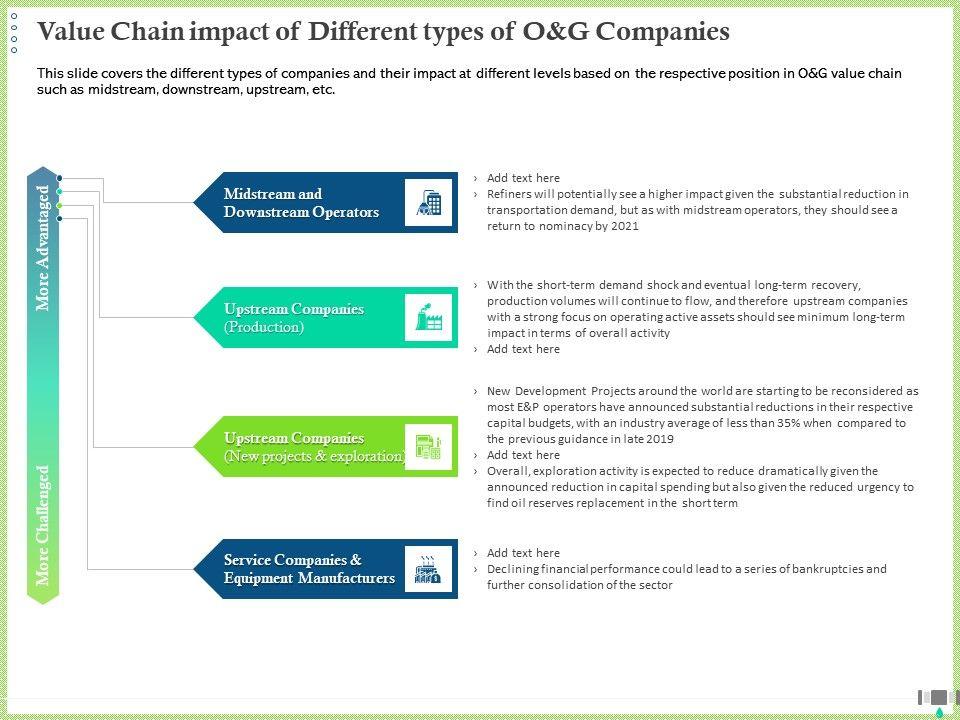 Value Chain impact of Different types of O&G Companies

This slide covers the different types of companies and their impact at different levels based on the respective position in O&G value chain such as midstream, downstream, upstream, etc.

More Advantaged

More Challenged

Midstream and Downstream Operators

› Add text here
› Refiners will potentially see a higher impact given the substantial reduction in transportation demand, but as with midstream operators, they should see a return to nominacy by 2021

Upstream Companies (Production)

› With the short-term demand shock and eventual long-term recovery, production volumes will continue to flow, and therefore upstream companies with a strong focus on operating active assets should see minimum long-term impact in terms of overall activity
› Add text here

Upstream Companies (New projects & exploration)

› New Development Projects around the world are starting to be reconsidered as most E&P operators have announced substantial reductions in their respective capital budgets, with an industry average of less than 35% when compared to the previous guidance in late 2019
› Add text here
› Overall, exploration activity is expected to reduce dramatically given the announced reduction in capital spending but also given the reduced urgency to find oil reserves replacement in the short term

Service Companies & Equipment Manufacturers

› Add text here
› Declining financial performance could lead to a series of bankruptcies and further consolidation of the sector